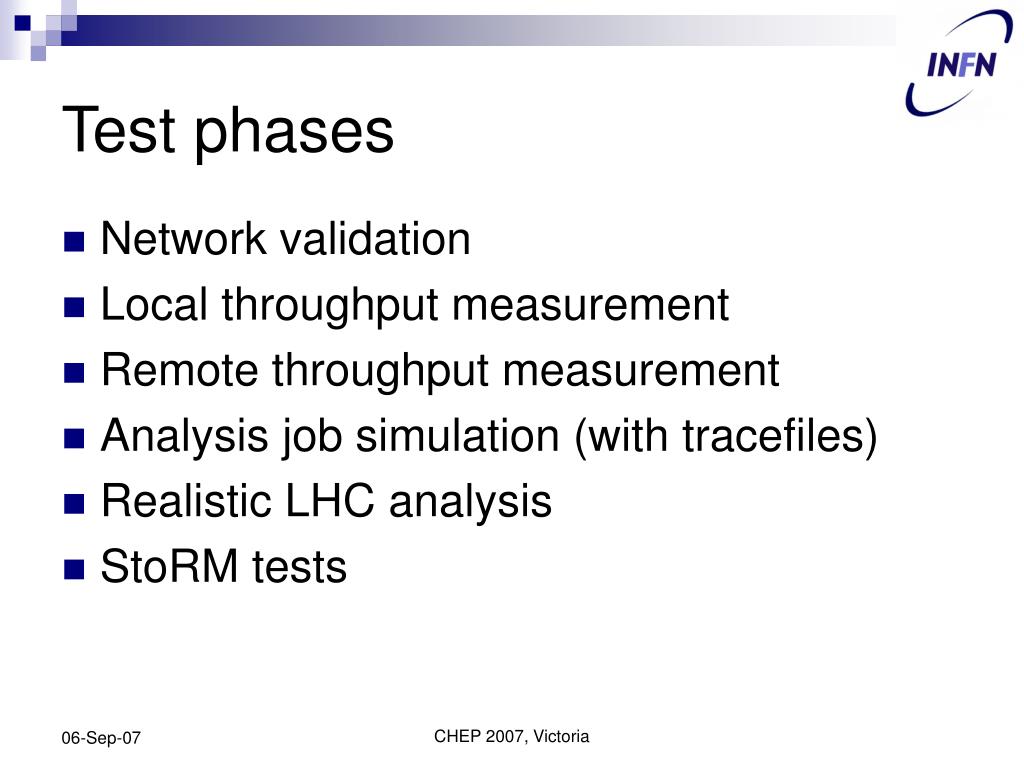 INFN

Test phases

Network validation
Local throughput measurement
Remote throughput measurement
Analysis job simulation (with tracefiles)
Realistic LHC analysis
StoRM tests

06-Sep-07

CHEP 2007, Victoria